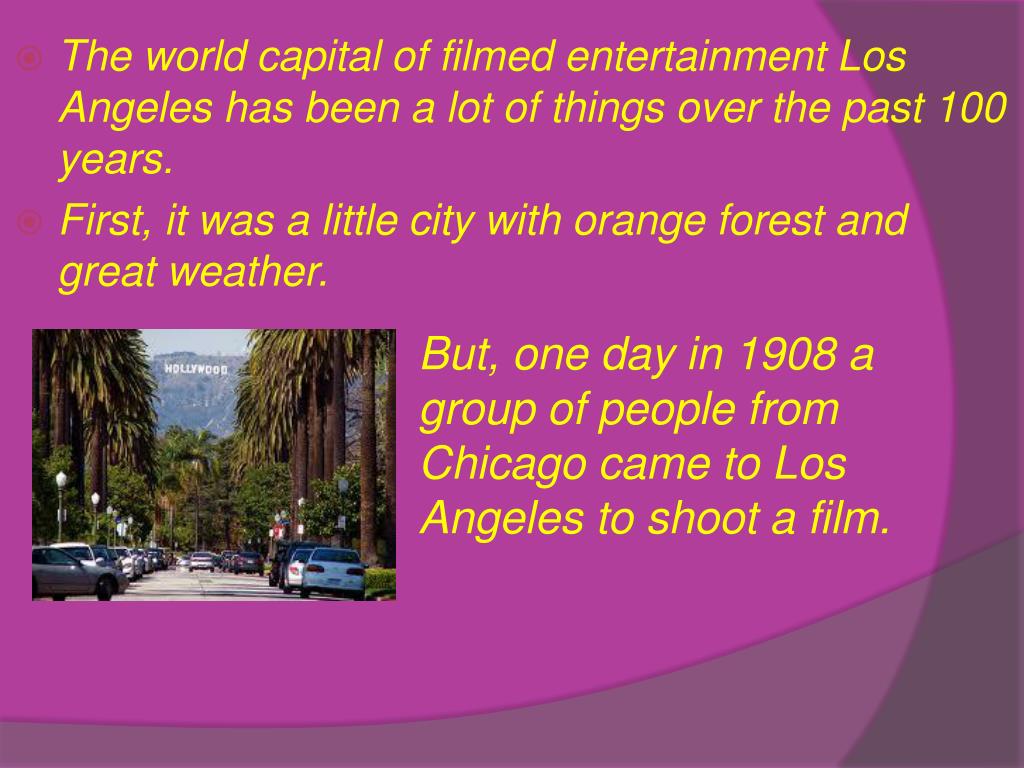 The world capital of filmed entertainment Los Angeles has been a lot of things over the past 100 years.

First, it was a little city with orange forest and great weather.

HOLLYWOOD

But, one day in 1908 a group of people from Chicago came to Los Angeles to shoot a film.